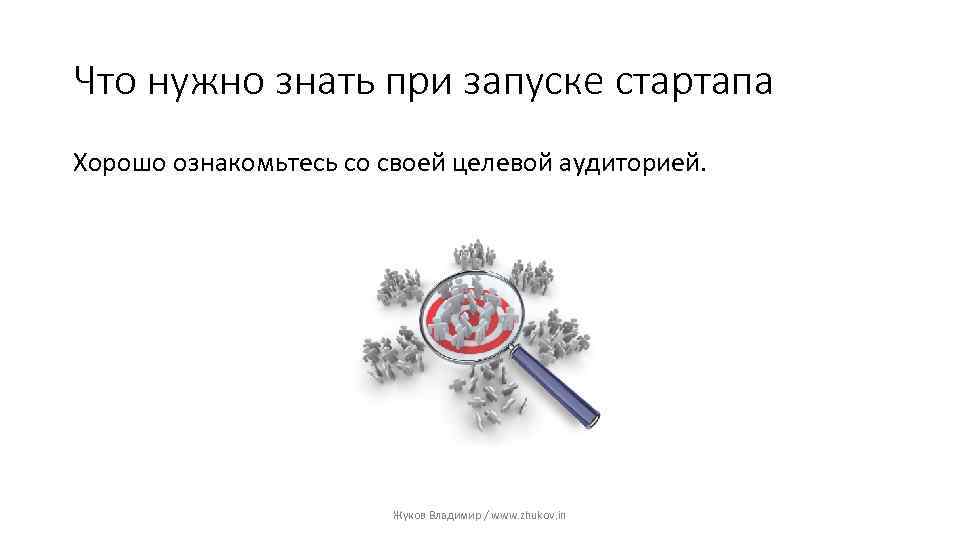 Что нужно знать при запуске стартапа

Хорошо ознакомьтесь со своей целевой аудиторией.

Жуков Владимир / www.zhukov.in